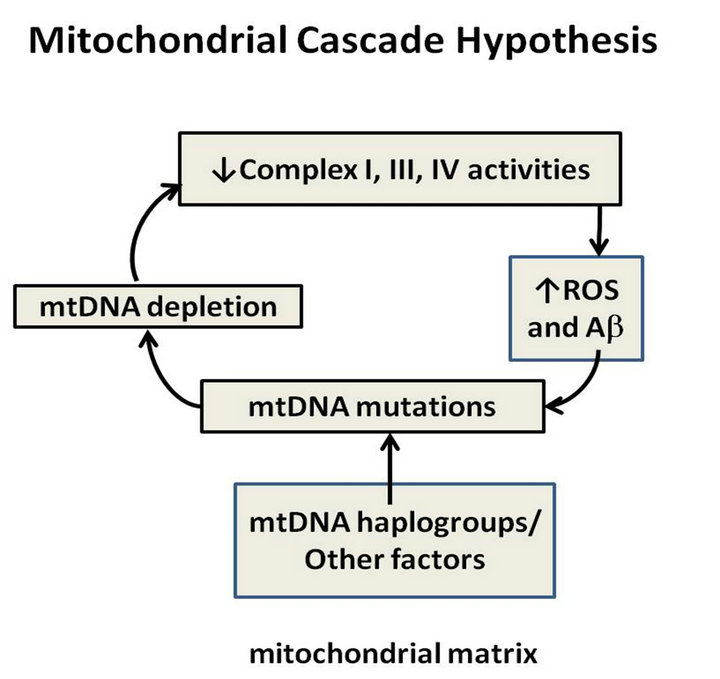 Mitochondrial Cascade Hypothesis

↓Complex I, III, IV activities

↑ROS and Aβ

mtDNA depletion

mtDNA mutations

mtDNA haplogroups/ Other factors

mitochondrial matrix